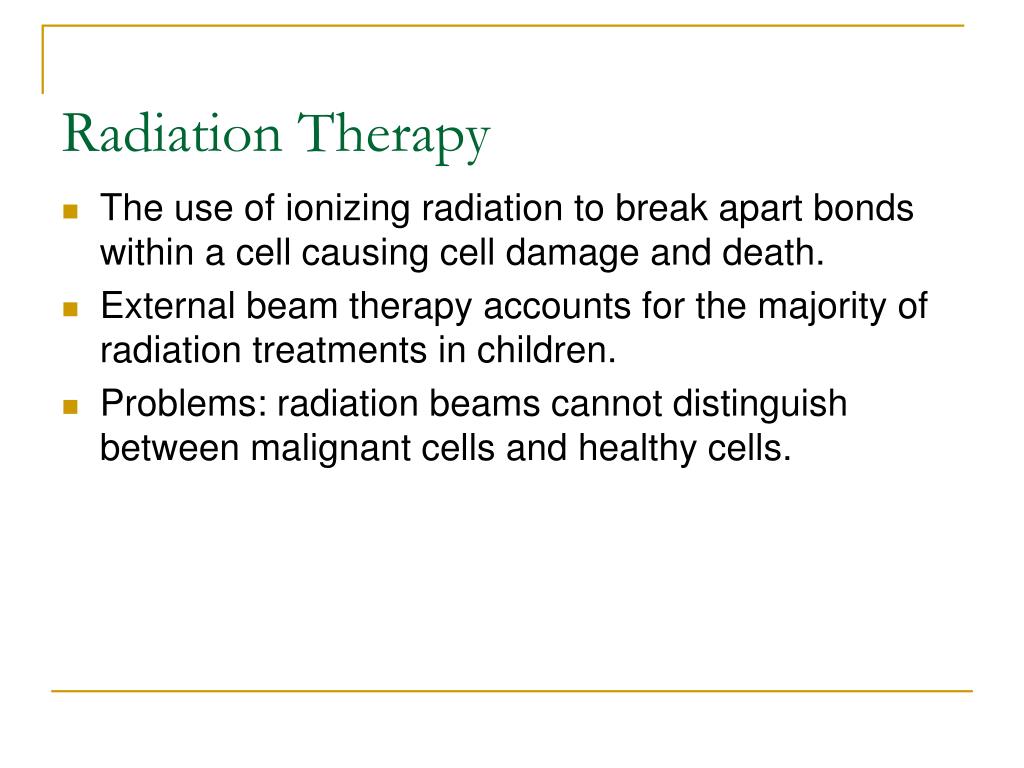 Radiation Therapy

The use of ionizing radiation to break apart bonds within a cell causing cell damage and death.

External beam therapy accounts for the majority of radiation treatments in children.

Problems: radiation beams cannot distinguish between malignant cells and healthy cells.